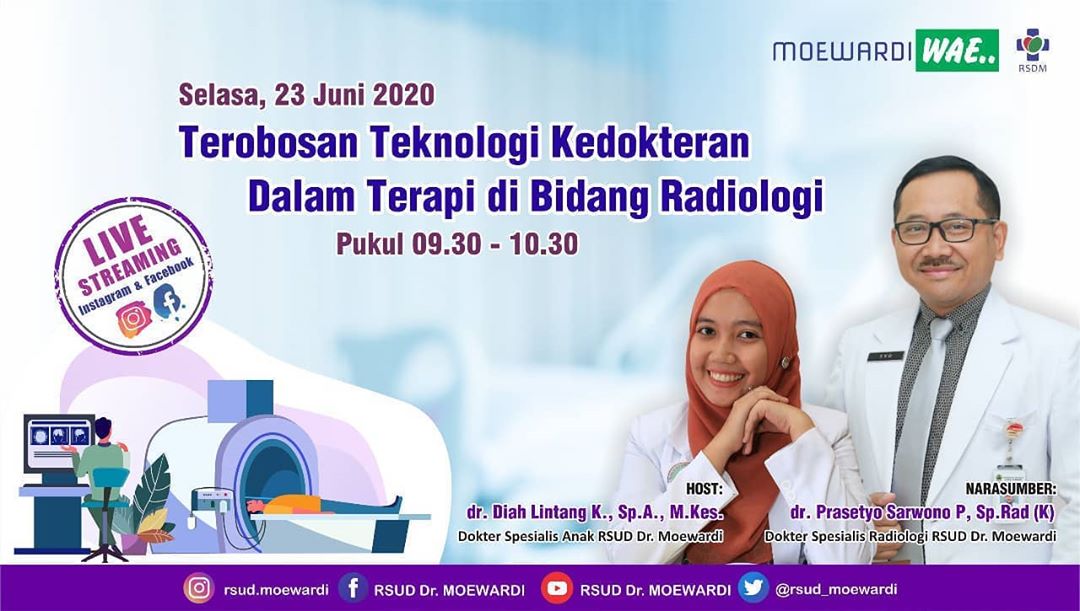 MOEWARDI WAE..

RSDM

Selasa, 23 Juni 2020

Terobosan Teknologi Kedokteran Dalam Terapi di Bidang Radiologi

Pukul 09.30 - 10.30

LIVE STREAMING Instagram & Facebook

HOST:
dr. Diah Lintang K., Sp.A., M.Kes.
Dokter Spesialis Anak RSUD Dr. Moewardi

NARASUMBER:
dr. Prasetyo Sarwono P, Sp.Rad (K)
Dokter Spesialis Radiologi RSUD Dr. Moewardi

rsud.moewardi RSUD Dr. MOEWARDI RSUD Dr. MOEWARDI @rsud_moewardi